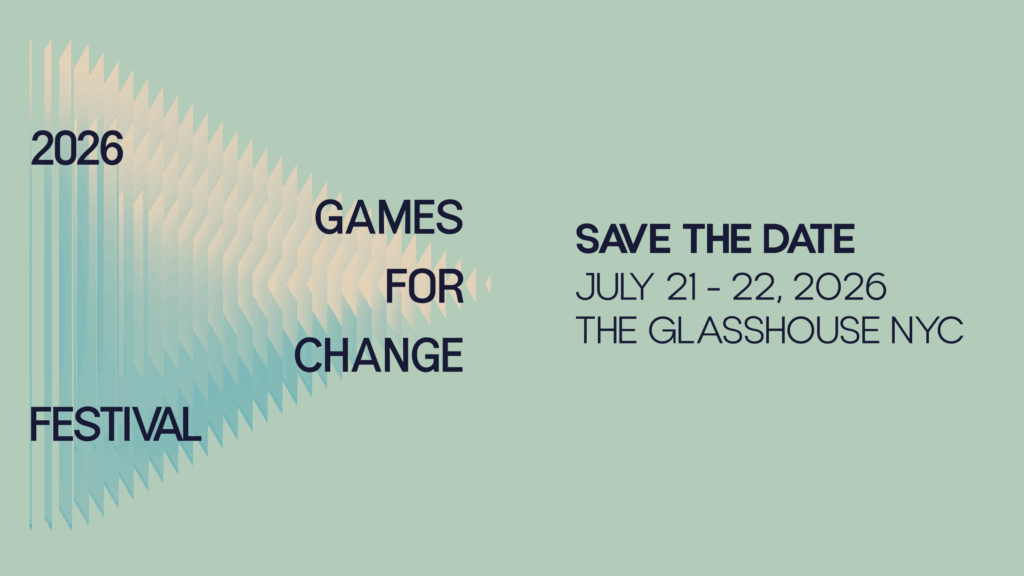 2026

GAMES
FOR
CHANGE

FESTIVAL

SAVE THE DATE
JULY 21 - 22, 2026
THE GLASSHOUSE NYC